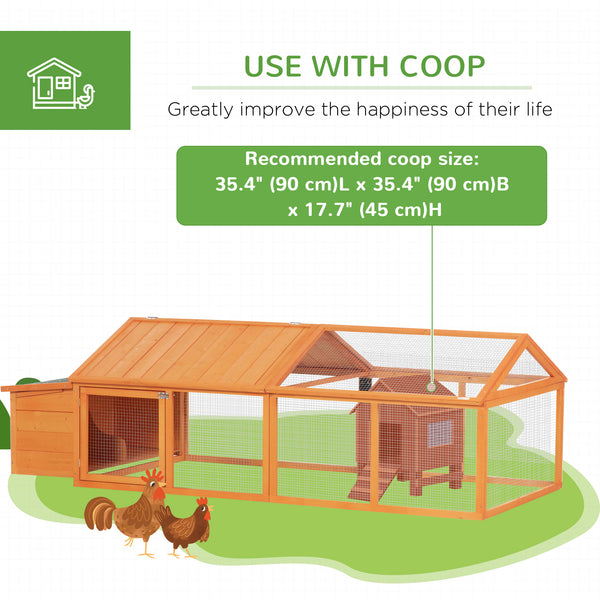 USE WITH COOP

Greatly improve the happiness of their life

Recommended coop size:
35.4" (90 cm)L x 35.4" (90 cm)B x 17.7" (45 cm)H